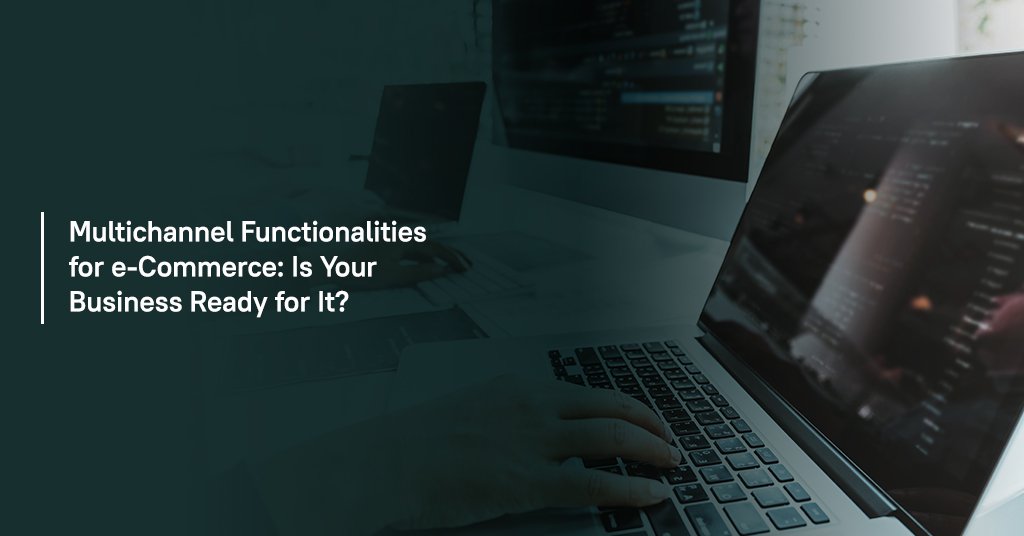 Multichannel Functionalities for e-Commerce: Is Your Business Ready for It?